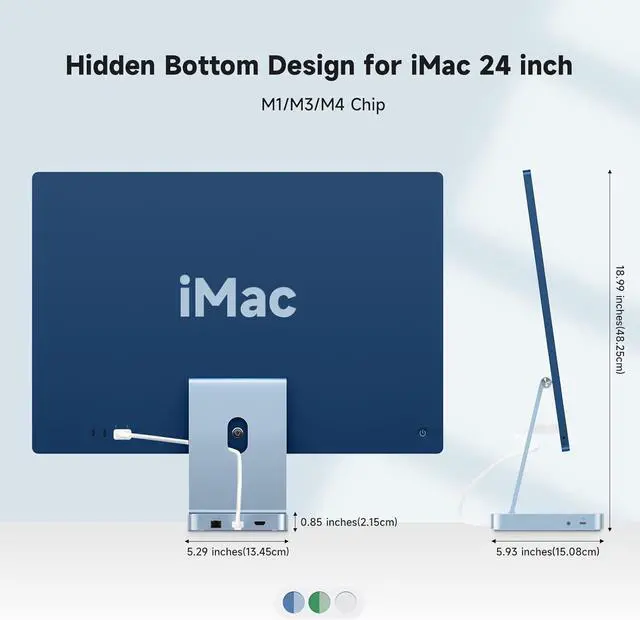 Hidden Bottom Design for iMac 24 inch

M1/M3/M4 Chip

iMac

18.99 inches(48.25cm)

0.85 inches(2.15cm)

5.29 inches(13.45cm)

5.93 inches(15.08cm)